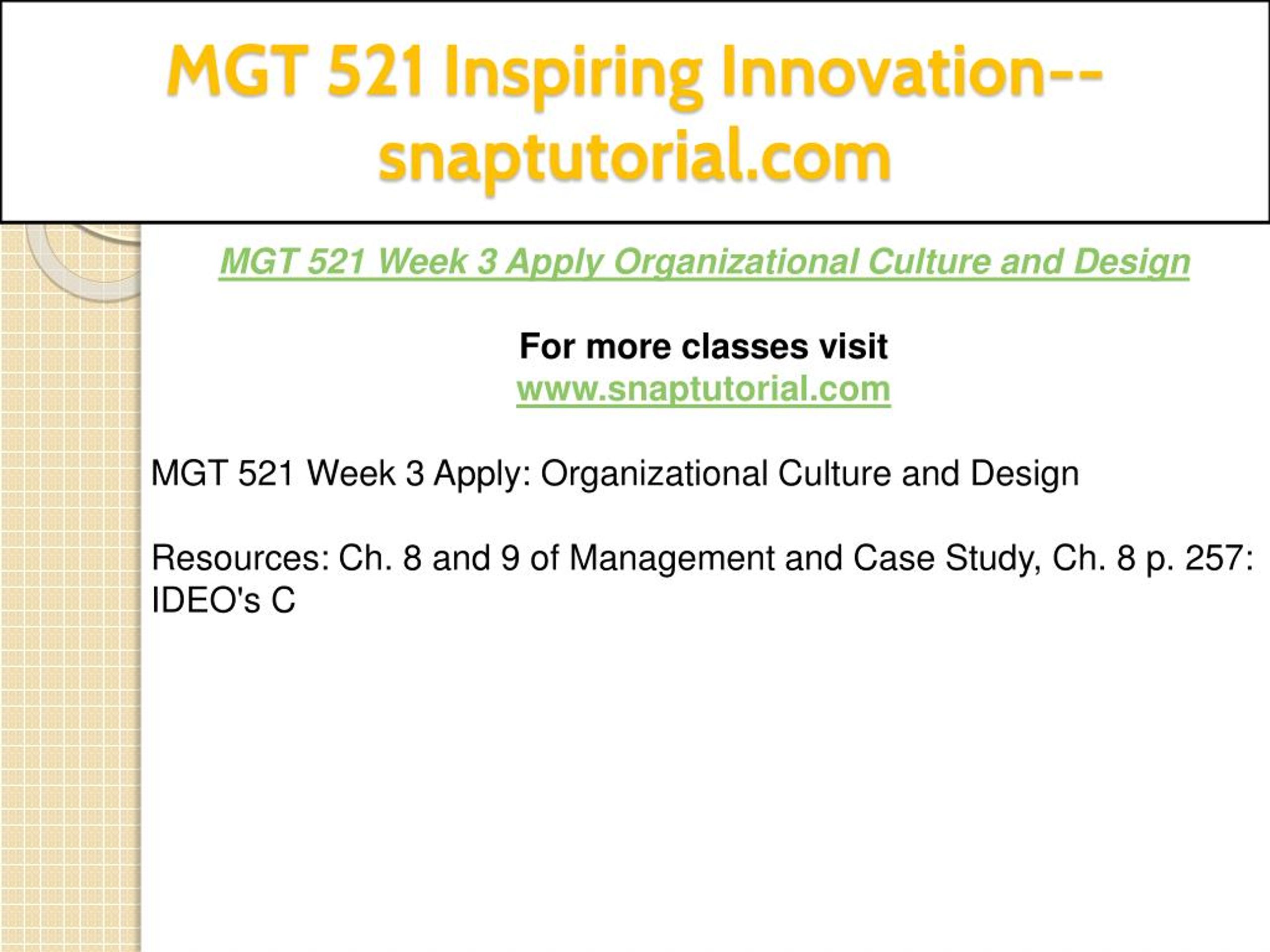 MGT 521 Inspiring Innovation--snaptutorial.com

MGT 521 Week 3 Apply Organizational Culture and Design

For more classes visit
www.snaptutorial.com

MGT 521 Week 3 Apply: Organizational Culture and Design

Resources: Ch. 8 and 9 of Management and Case Study, Ch. 8 p. 257: IDEO's C